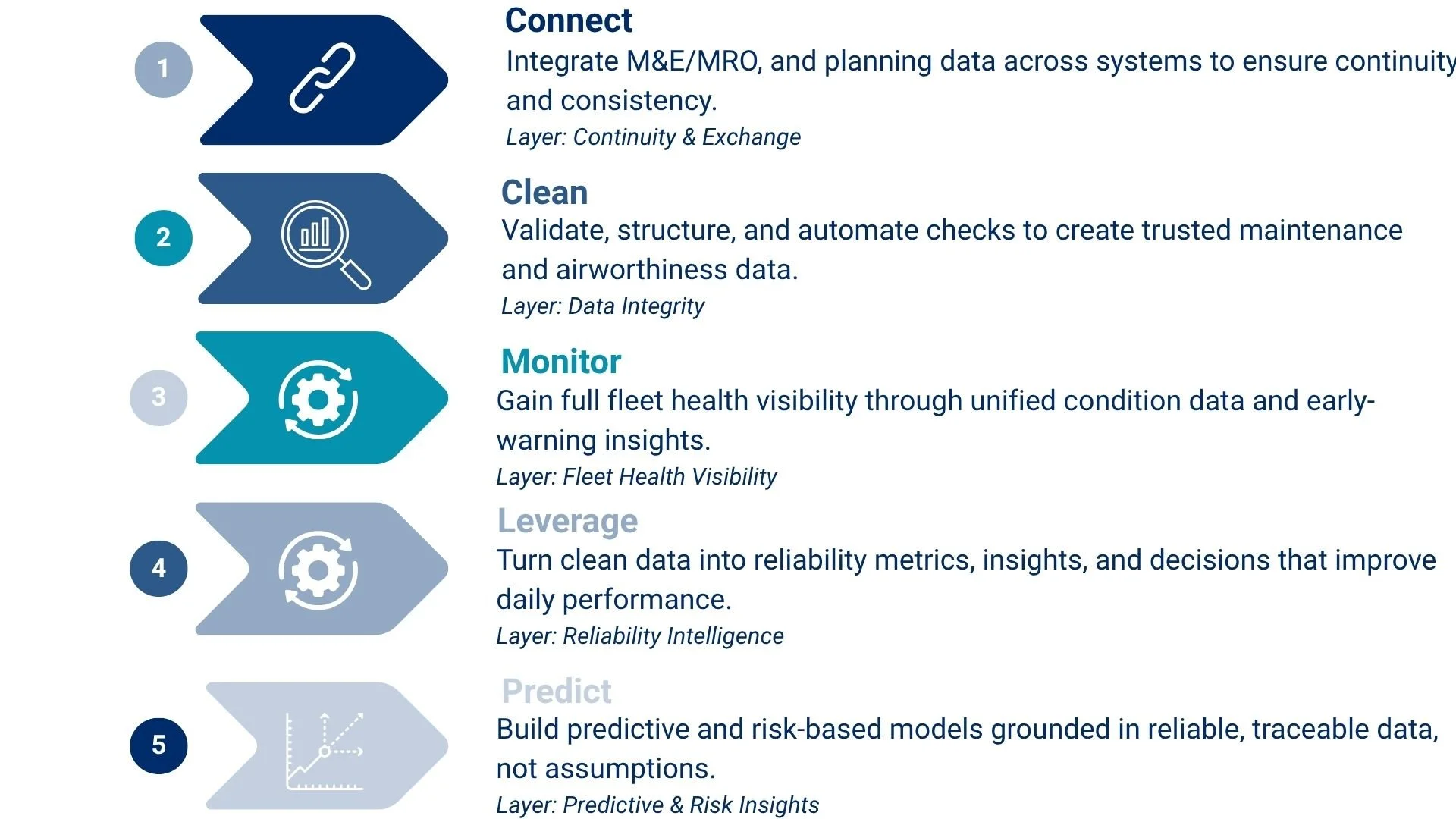 1

Connect
Integrate M&E/MRO, and planning data across systems to ensure continuity and consistency.
Layer: Continuity & Exchange

2

Clean
Validate, structure, and automate checks to create trusted maintenance and airworthiness data.
Layer: Data Integrity

3

Monitor
Gain full fleet health visibility through unified condition data and early-warning insights.
Layer: Fleet Health Visibility

4

Leverage
Turn clean data into reliability metrics, insights, and decisions that improve daily performance.
Layer: Reliability Intelligence

5

Predict
Build predictive and risk-based models grounded in reliable, traceable data, not assumptions.
Layer: Predictive & Risk Insights